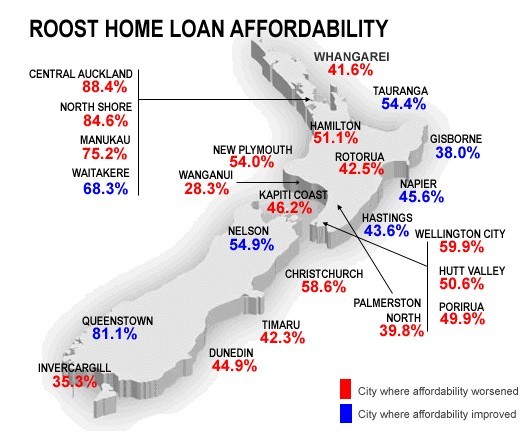 ROOST HOME LOAN AFFORDABILITY

CENTRAL AUCKLAND
88.4%

NORTH SHORE
84.6%

MANUKAU
75.2%

WAITAKERE
68.3%

WHANGAREI
41.6%

TAURANGA
54.4%

HAMILTON
51.1%

GISBORNE
38.0%

NEW PLYMOUTH
54.0%

ROTORUA
42.5%

WANGANUI
28.3%

NAPIER
45.6%

KAPITI COAST
46.2%

HASTINGS
43.6%

NELSON
54.9%

WELLINGTON CITY
59.9%

HUTT VALLEY
50.6%

PORIRUA
49.9%

CHRISTCHURCH
58.6%

PALMERSTON NORTH
39.8%

QUEENSTOWN
81.1%

TIMARU
42.3%

DUNEDIN
44.9%

INVERCARGILL
35.3%

City where affordability worsened

City where affordability improved